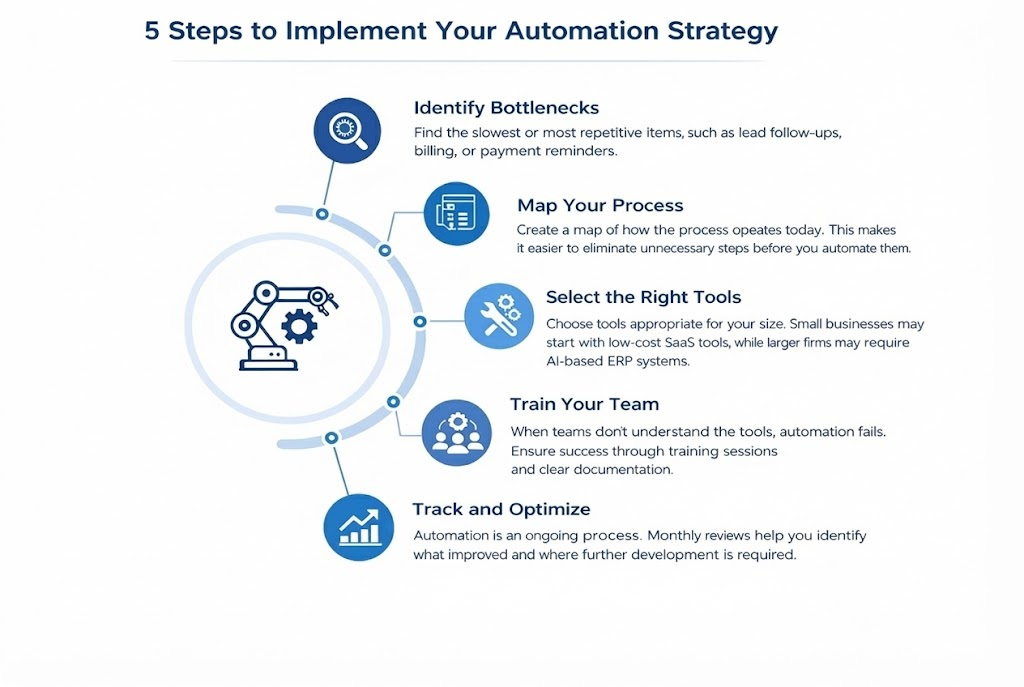 5 Steps to Implement Your Automation Strategy

Identify Bottlenecks
Find the slowest or most repetitive items, such as lead follow-ups, billing, or payment reminders.

Map Your Process
Create a map of how the process opeates today. This makes it easier to eliminate unnecessary steps before you automate them.

Select the Right Tools
Choose tools appropriate for your size. Small businesses may start with low-cost SaaS tools, while larger firms may require AI-based ERP systems.

Train Your Team
When teams don't understand the tools, automation fails. Ensure success through training sessions and clear documentation.

Track and Optimize
Automation is an ongoing process. Monthly reviews help you identify what improved and where further development is required.